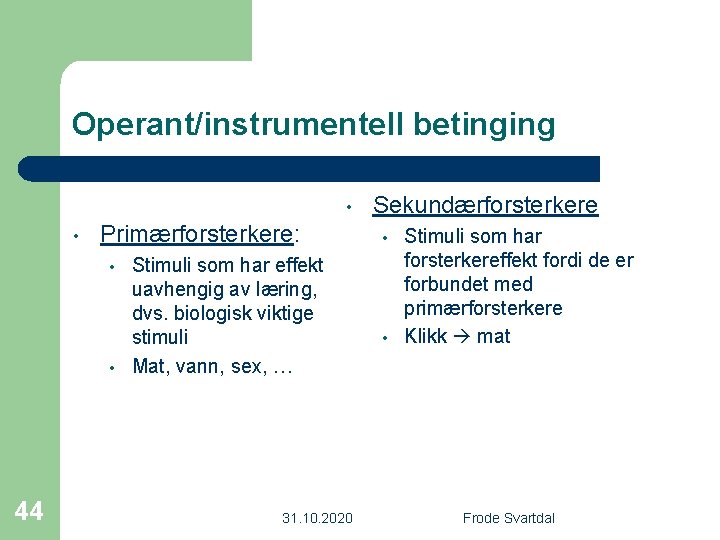 Operant/instrumentell betinging

• Primærforsterkere:
  • Stimuli som har effekt uavhengig av læring, dvs. biologisk viktige stimuli
  • Mat, vann, sex, …

• Sekundærforsterkere
  • Stimuli som har forsterkereffekt fordi de er forbundet med primærforsterkere
  • Klikk → mat

44

31.10.2020

Frode Svartdal